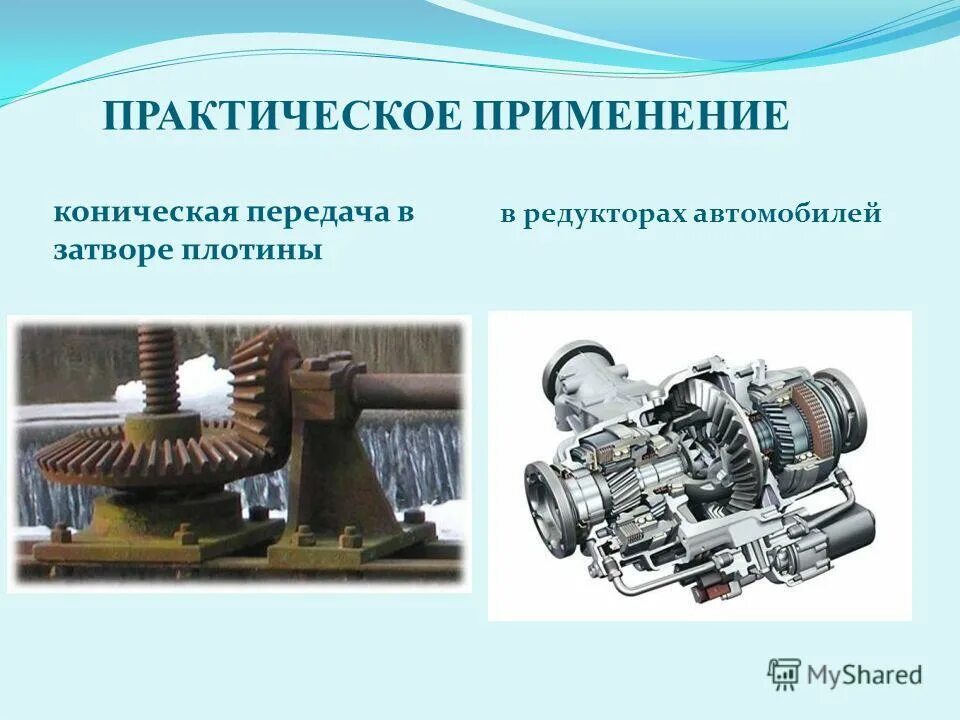 ПРАКТИЧЕСКОЕ ПРИМЕНЕНИЕ

коническая передача в затворе плотины

в редукторах автомобилей

MyShared